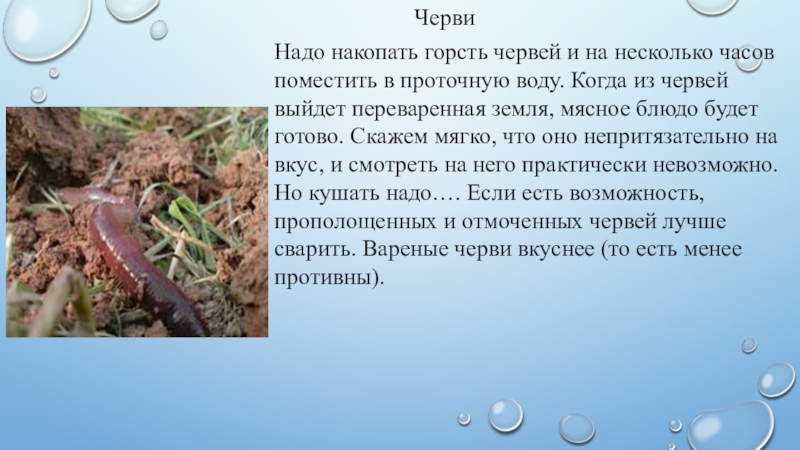 Черви

Надо накопать горсть червей и на несколько часов поместить в проточную воду. Когда из червей выйдет переваренная земля, мясное блюдо будет готово. Скажем мягко, что оно непритязательно на вкус, и смотреть на него практически невозможно. Но кушать надо…. Если есть возможность, прополощенных и отмоченных червей лучше сварить. Вареные черви вкуснее (то есть менее противны).